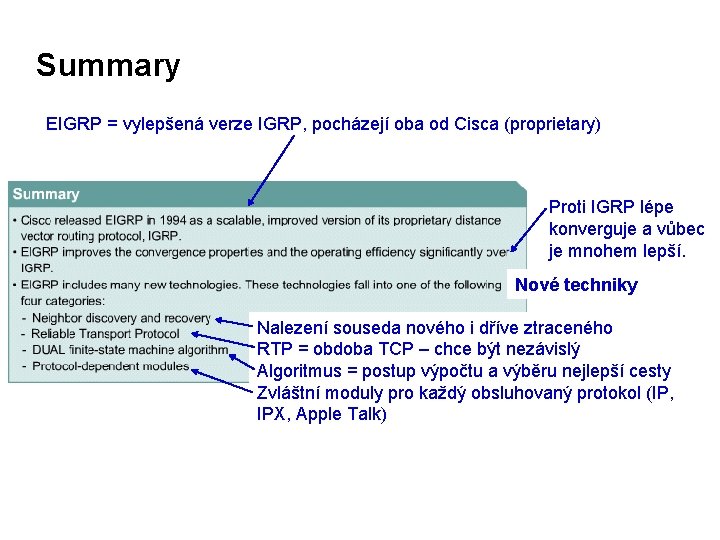 Summary

EIGRP = vylepšená verze IGRP, pocházejí oba od Cisca (proprietary)

Summary

• Cisco released EIGRP in 1994 as a scalable, improved version of its proprietary distance vector routing protocol, IGRP.
• EIGRP improves the convergence properties and the operating efficiency significantly over IGRP.
• EIGRP includes many new technologies. These technologies fall into one of the following four categories:
- Neighbor discovery and recovery
- Reliable Transport Protocol
- DUAL finite-state machine algorithm
- Protocol-dependent modules

Proti IGRP lépe konverguje a vůbec je mnohem lepší.

Nové techniky

Nalezení souseda nového i dříve ztraceného
RTP = obdoba TCP – chce být nezávislý
Algoritmus = postup výpočtu a výběru nejlepší cesty
Zvláštní moduly pro každý obsluhovaný protokol (IP, IPX, Apple Talk)